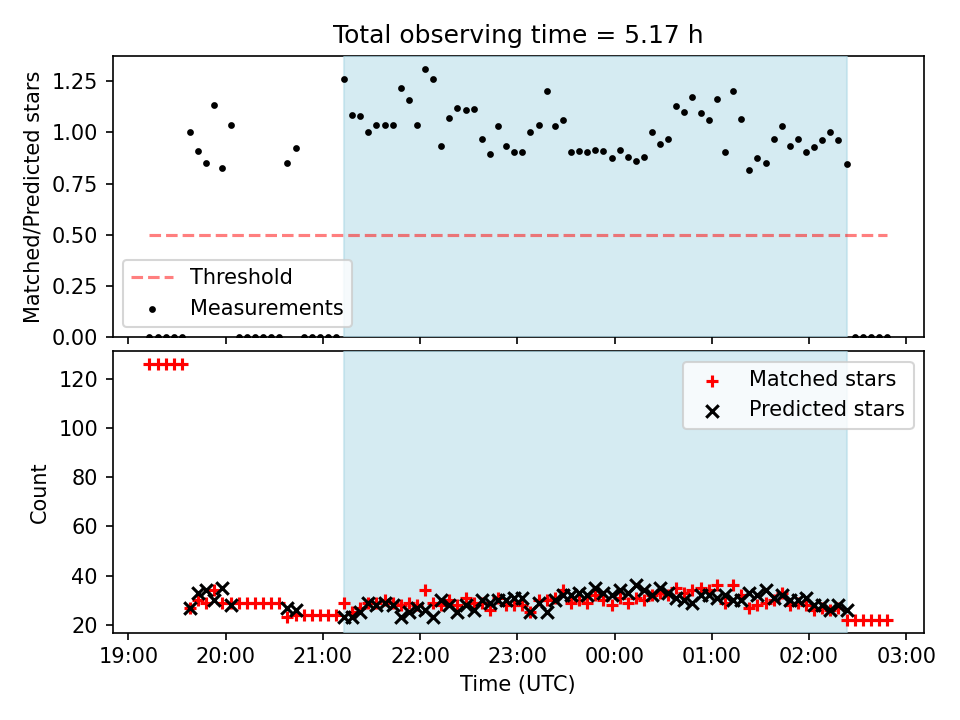 Total observing time = 5.17 h

Matched/Predicted stars

1.25
1.00
0.75
0.50
0.25
0.00

Threshold
Measurements

Count

120
100
80
60
40
20

Matched stars
Predicted stars

19:00 20:00 21:00 22:00 23:00 00:00 01:00 02:00 03:00

Time (UTC)